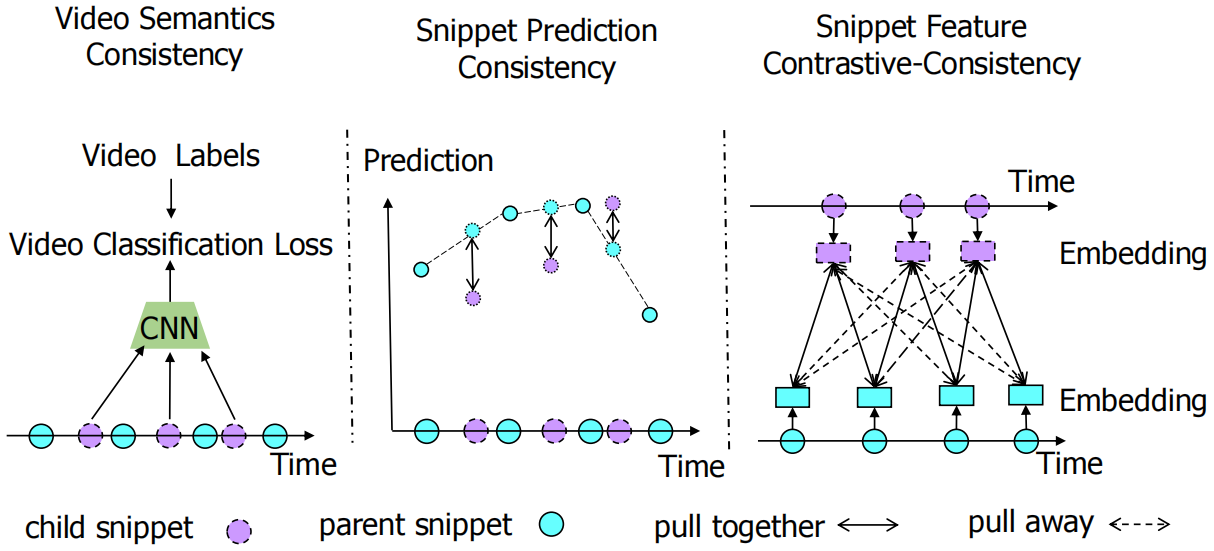 Video Semantics Consistency

Video Labels

Video Classification Loss

CNN

Time

Snippet Prediction Consistency

Prediction

Time

Snippet Feature Contrastive-Consistency

Time

Embedding

Embedding

Time

child snippet parent snippet pull together pull away